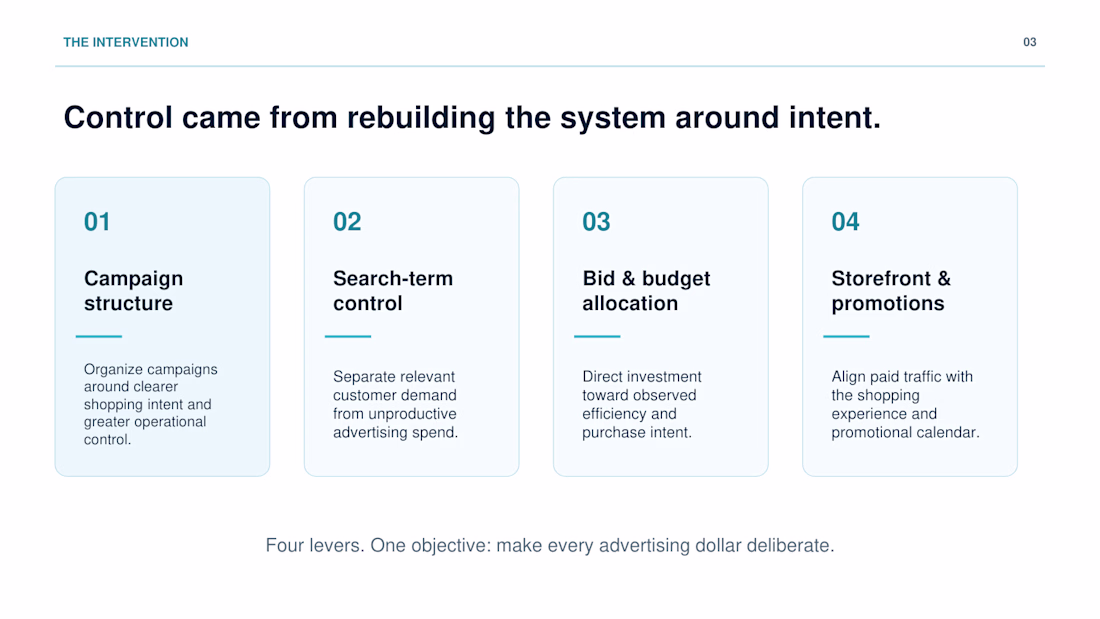 THE INTERVENTION

03

Control came from rebuilding the system around intent.

01

Campaign structure

Organize campaigns around clearer shopping intent and greater operational control.

02

Search-term control

Separate relevant customer demand from unproductive advertising spend.

03

Bid & budget allocation

Direct investment toward observed efficiency and purchase intent.

04

Storefront & promotions

Align paid traffic with the shopping experience and promotional calendar.

Four levers. One objective: make every advertising dollar deliberate.